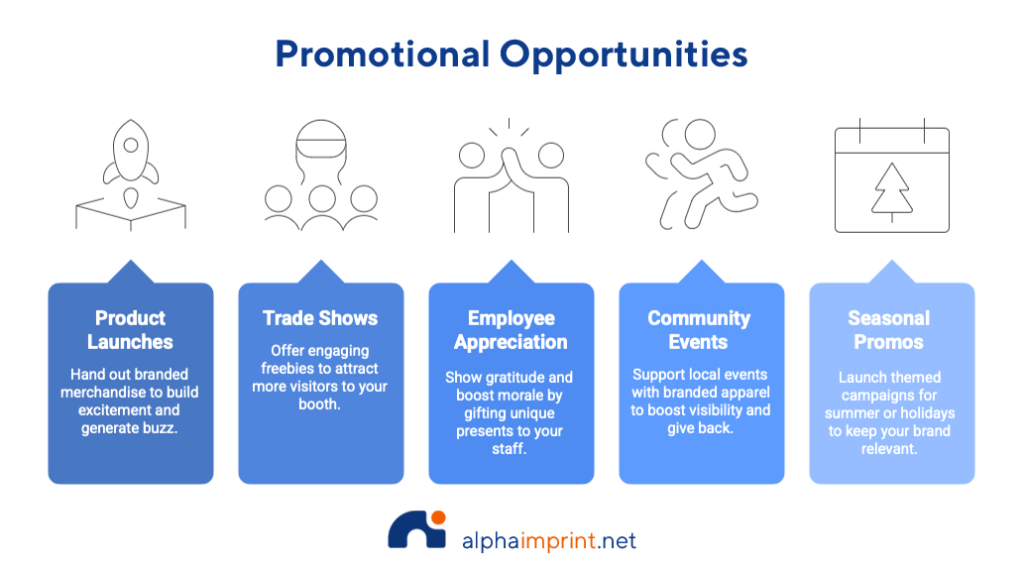 Promotional Opportunities

Product Launches

Hand out branded merchandise to build excitement and generate buzz.

Trade Shows

Offer engaging freebies to attract more visitors to your booth.

Employee Appreciation

Show gratitude and boost morale by gifting unique presents to your staff.

Community Events

Support local events with branded apparel to boost visibility and give back.

Seasonal Promos

Launch themed campaigns for summer or holidays to keep your brand relevant.

alphaimprint.net